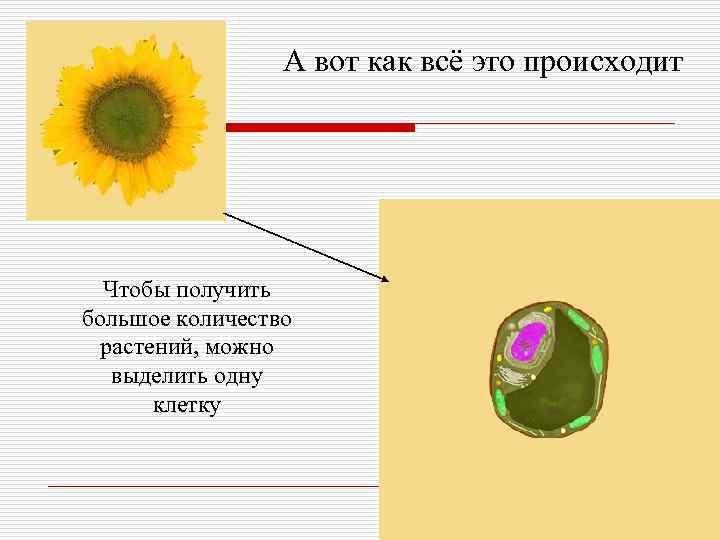 А вот как всё это происходит

Чтобы получить большое количество растений, можно выделить одну клетку